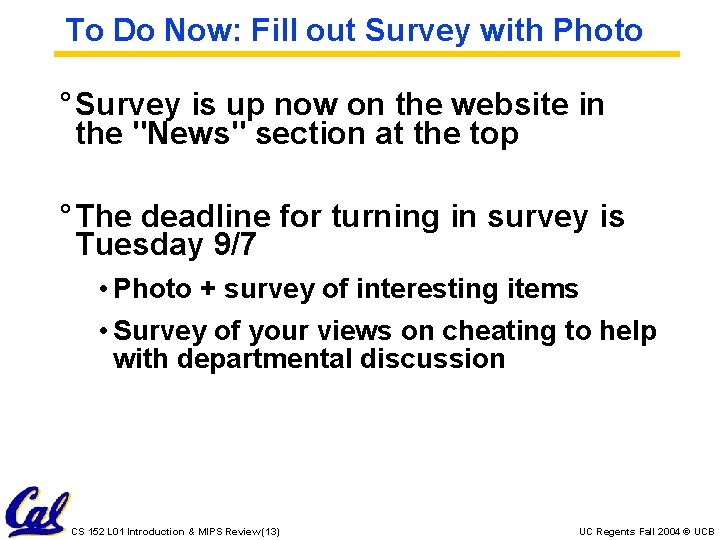 To Do Now: Fill out Survey with Photo

° Survey is up now on the website in the "News" section at the top

° The deadline for turning in survey is Tuesday 9/7

• Photo + survey of interesting items

• Survey of your views on cheating to help with departmental discussion

Cal

CS 152 L01 Introduction & MIPS Review(13)

UC Regents Fall 2004 © UCB